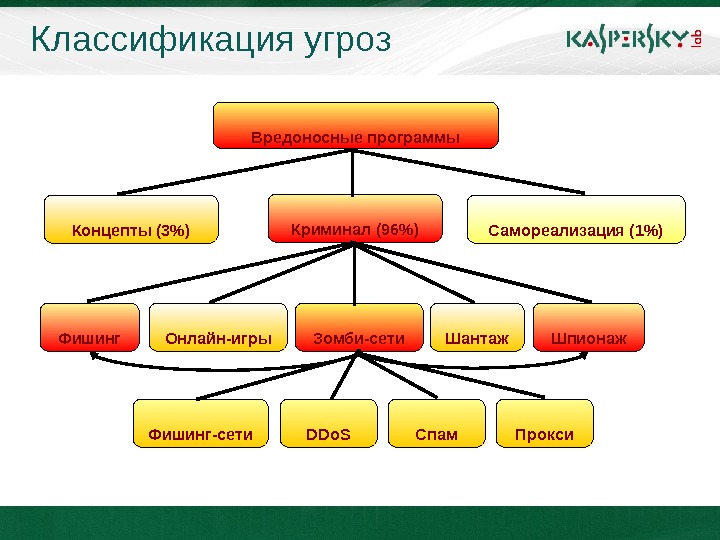 Классификация угроз

KASPERSKY lab

Вредоносные программы

Концепты (3%)

Криминал (96%)

Самореализация (1%)

Фишинг

Онлайн-игры

Зомби-сети

Шантаж

Шпионаж

Фишинг-сети

DDoS

Спам

Прокси